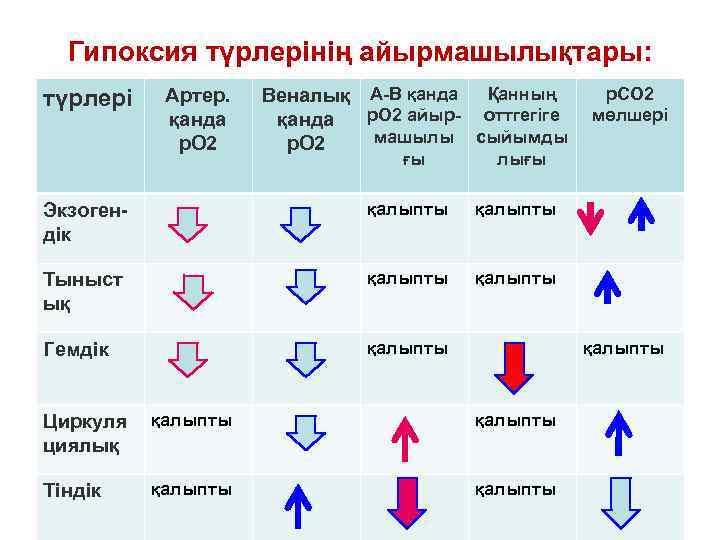 Гипоксия түрлерінің айырмашылықтары:

| түрлері | Артер. қанда рО2 | Веналық қанда рО2 | А-В қанда рО2 айырмашылығы | Қанның оттегіге сыйымдылығы | рСО2 мөлшері |
|---|---|---|---|---|---|
| Экзогендік | | | қалыпты | қалыпты | |
| Тыныстық | | | қалыпты | қалыпты | |
| Гемдік | | | қалыпты | | қалыпты |
| Циркуляциялық | қалыпты | | | қалыпты | |
| Тіндік | қалыпты | | | қалыпты | |